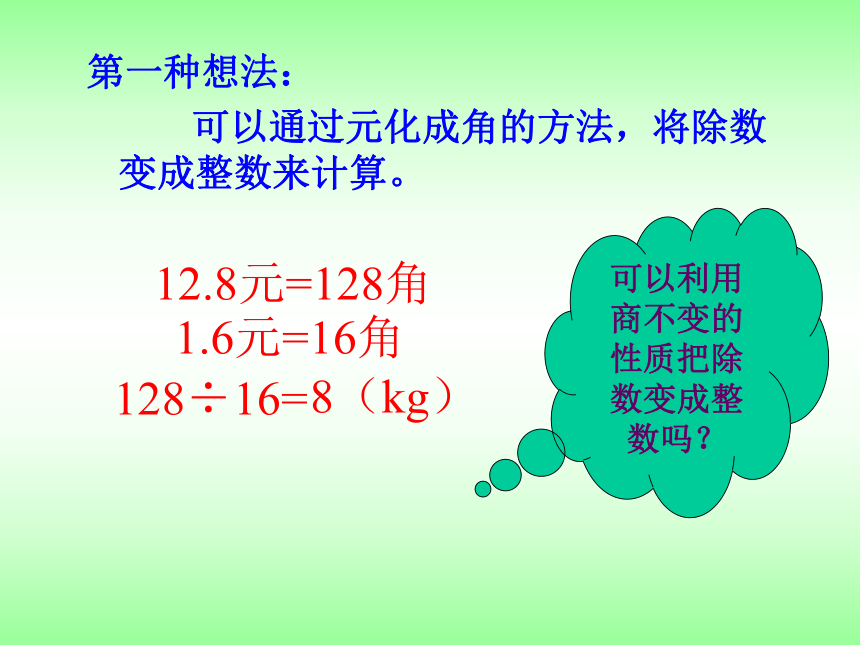 第一种想法：

可以通过元化成角的方法，将除数变成整数来计算。

12.8元=128角
1.6元=16角
$128 \div 16 = 8$（kg）

可以利用商不变的性质把除数变成整数吗？